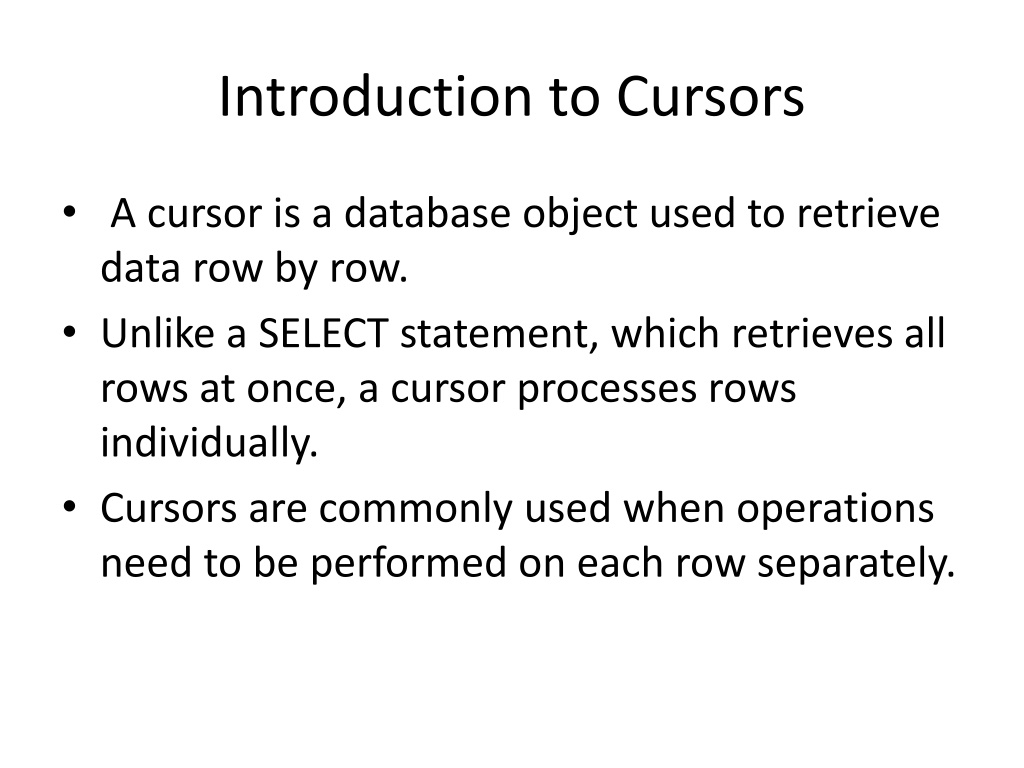 Introduction to Cursors

• A cursor is a database object used to retrieve data row by row.
• Unlike a SELECT statement, which retrieves all rows at once, a cursor processes rows individually.
• Cursors are commonly used when operations need to be performed on each row separately.